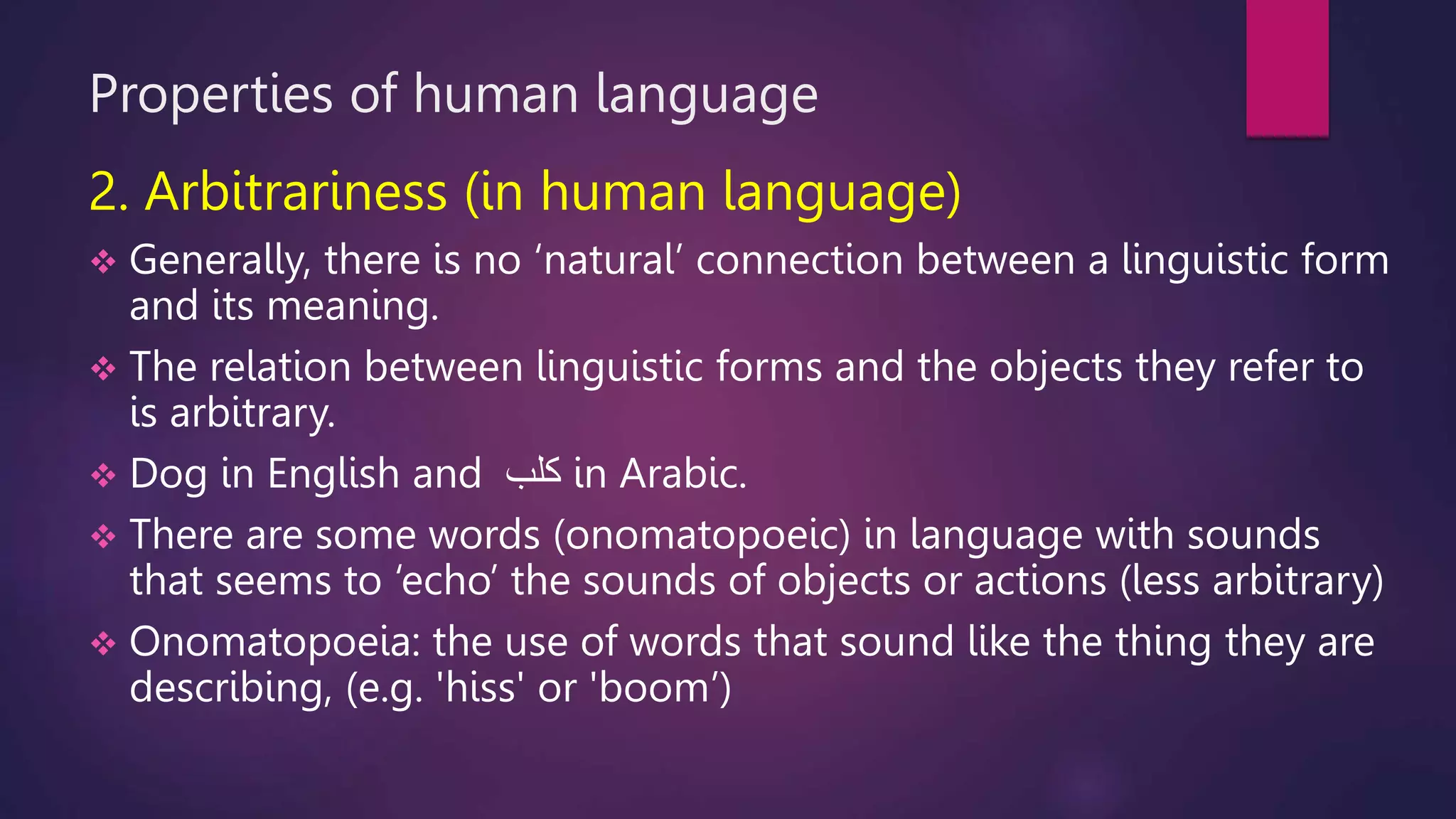 Properties of human language

2. Arbitrariness (in human language)

❖ Generally, there is no ‘natural’ connection between a linguistic form and its meaning.

❖ The relation between linguistic forms and the objects they refer to is arbitrary.

❖ Dog in English and كلب in Arabic.

❖ There are some words (onomatopoeic) in language with sounds that seems to ‘echo’ the sounds of objects or actions (less arbitrary)

❖ Onomatopoeia: the use of words that sound like the thing they are describing, (e.g. 'hiss' or 'boom’)